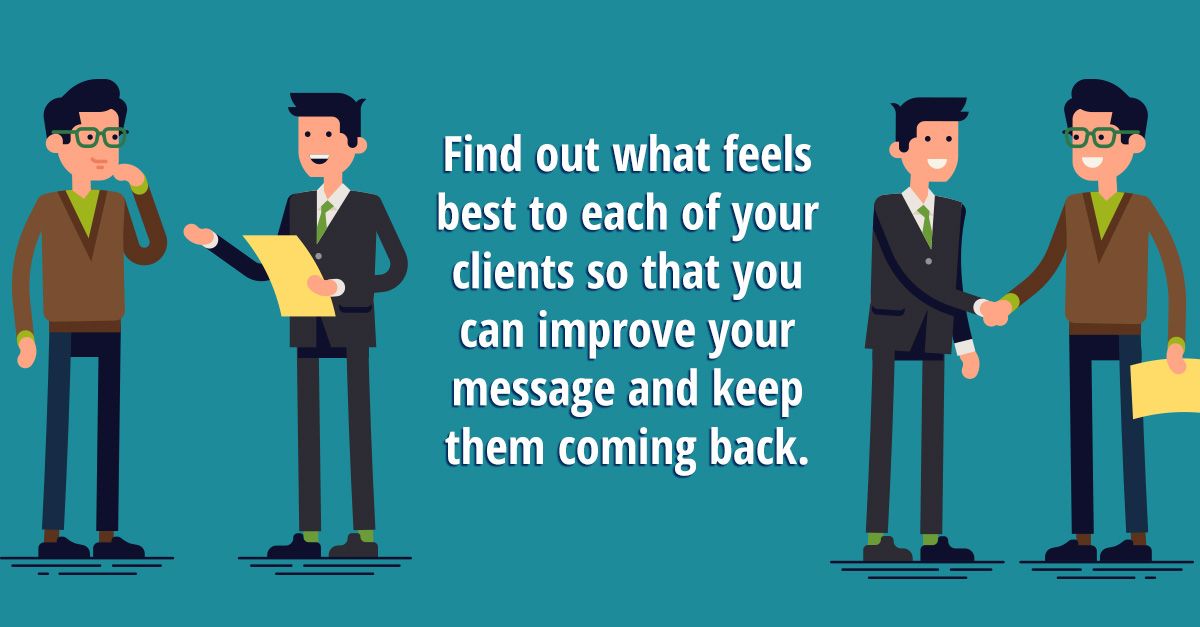 Find out what feels best to each of your clients so that you can improve your message and keep them coming back.